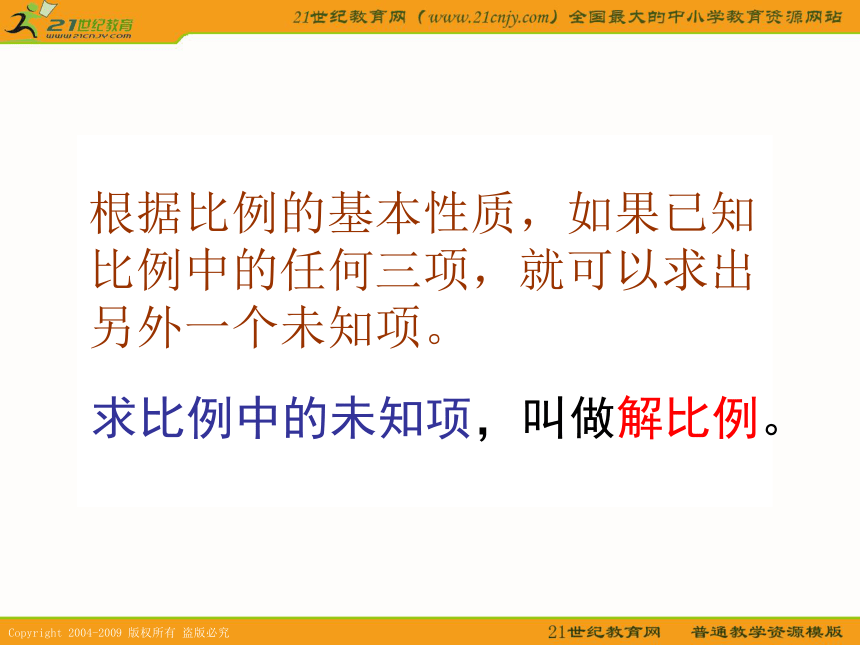 21世纪教育
www.21cnjy.com

21世纪教育网（www.21cnjy.com）全国最大的中小学教育资源网站

根据比例的基本性质，如果已知比例中的任何三项，就可以求出另外一个未知项。

求比例中的未知项，叫做解比例。

Copyright 2004-2009 版权所有 盗版必究

21世纪教育网　普通教学资源模版